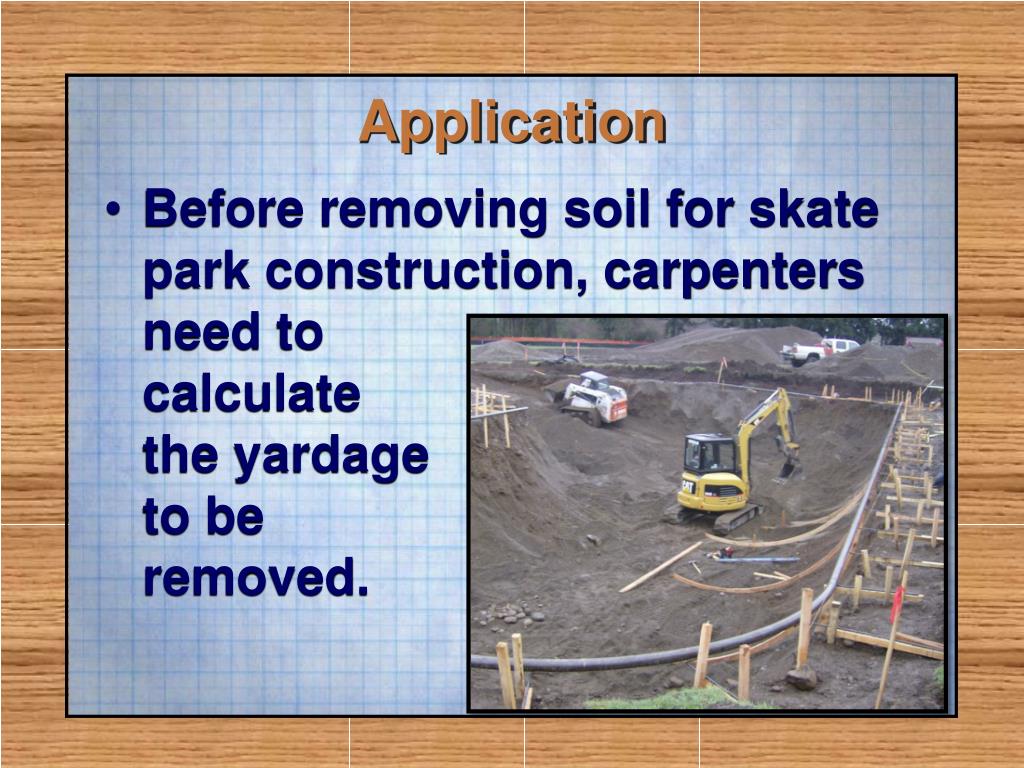 Application

• Before removing soil for skate park construction, carpenters need to calculate the yardage to be removed.

CAT